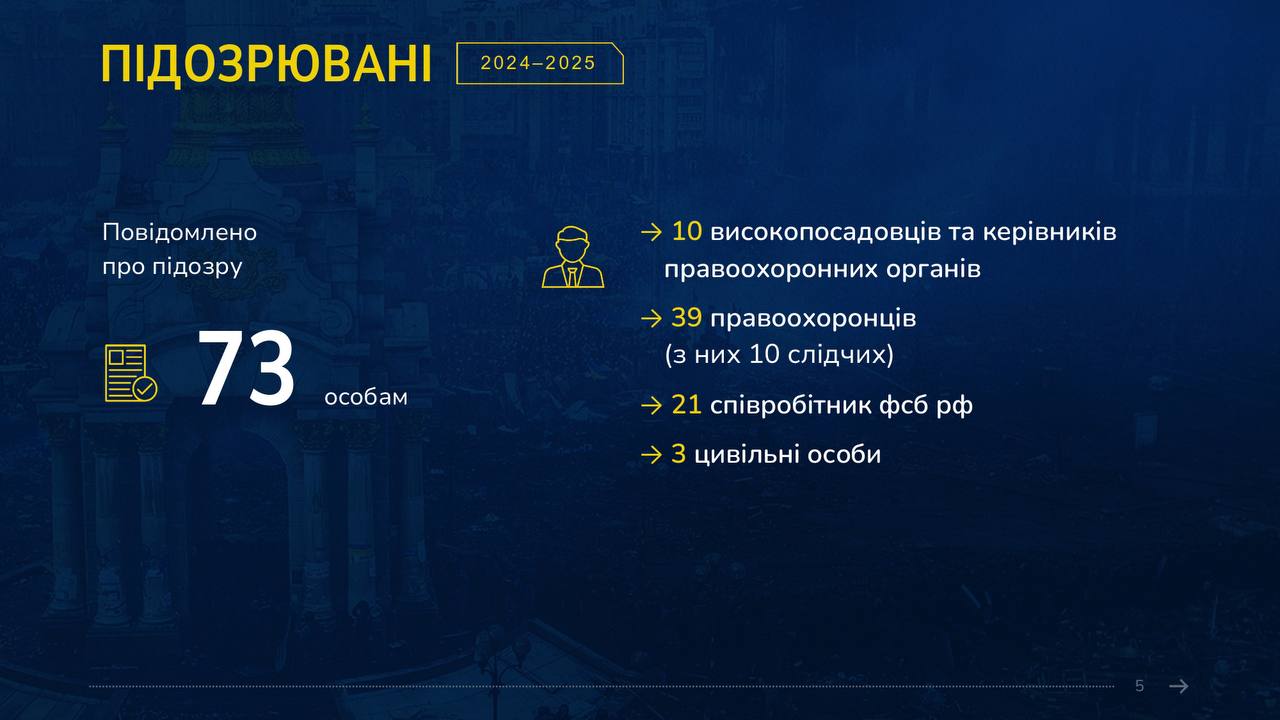 ПІДОЗРЮВАНІ 2024–2025

Повідомлено про підозру

73 особам

→ 10 високопосадовців та керівників правоохоронних органів

→ 39 правоохоронців (з них 10 слідчих)

→ 21 співробітник фсб рф

→ 3 цивільні особи

5 →